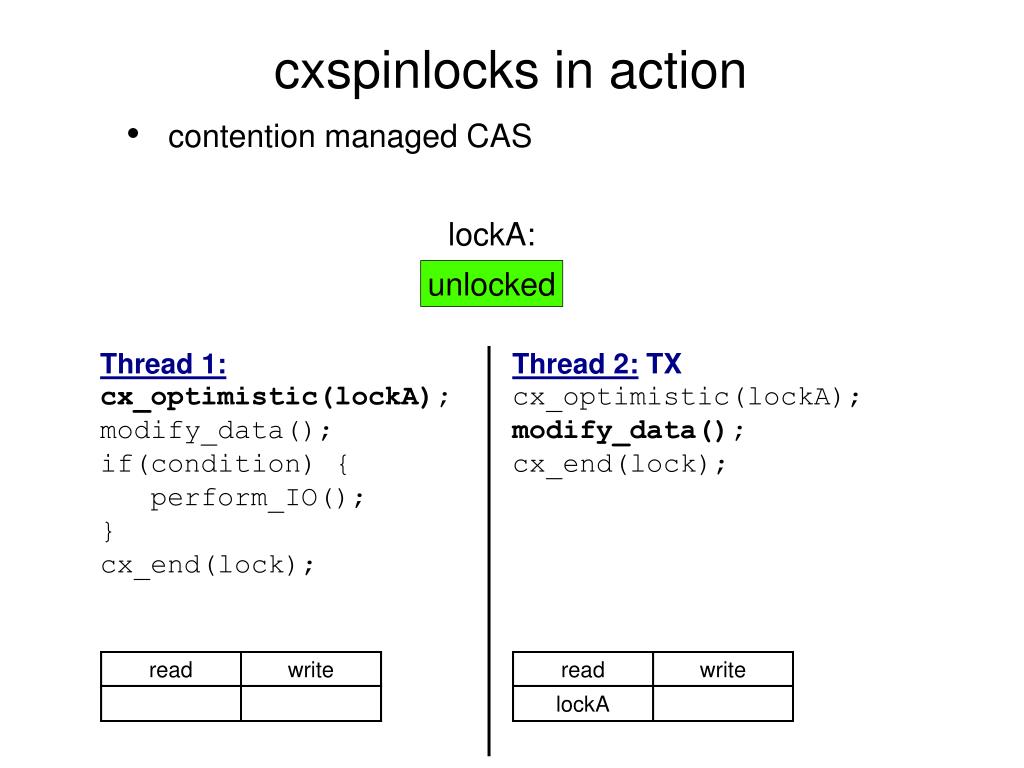 cxspinlocks in action

• contention managed CAS

lockA:

unlocked

Thread 1:
cx_optimistic(lockA);
modify_data();
if(condition) {
perform_IO();
}
cx_end(lock);

| read | write |
|---|---|
| | |

Thread 2: TX
cx_optimistic(lockA);
modify_data();
cx_end(lock);

| read | write |
|---|---|
| lockA | |